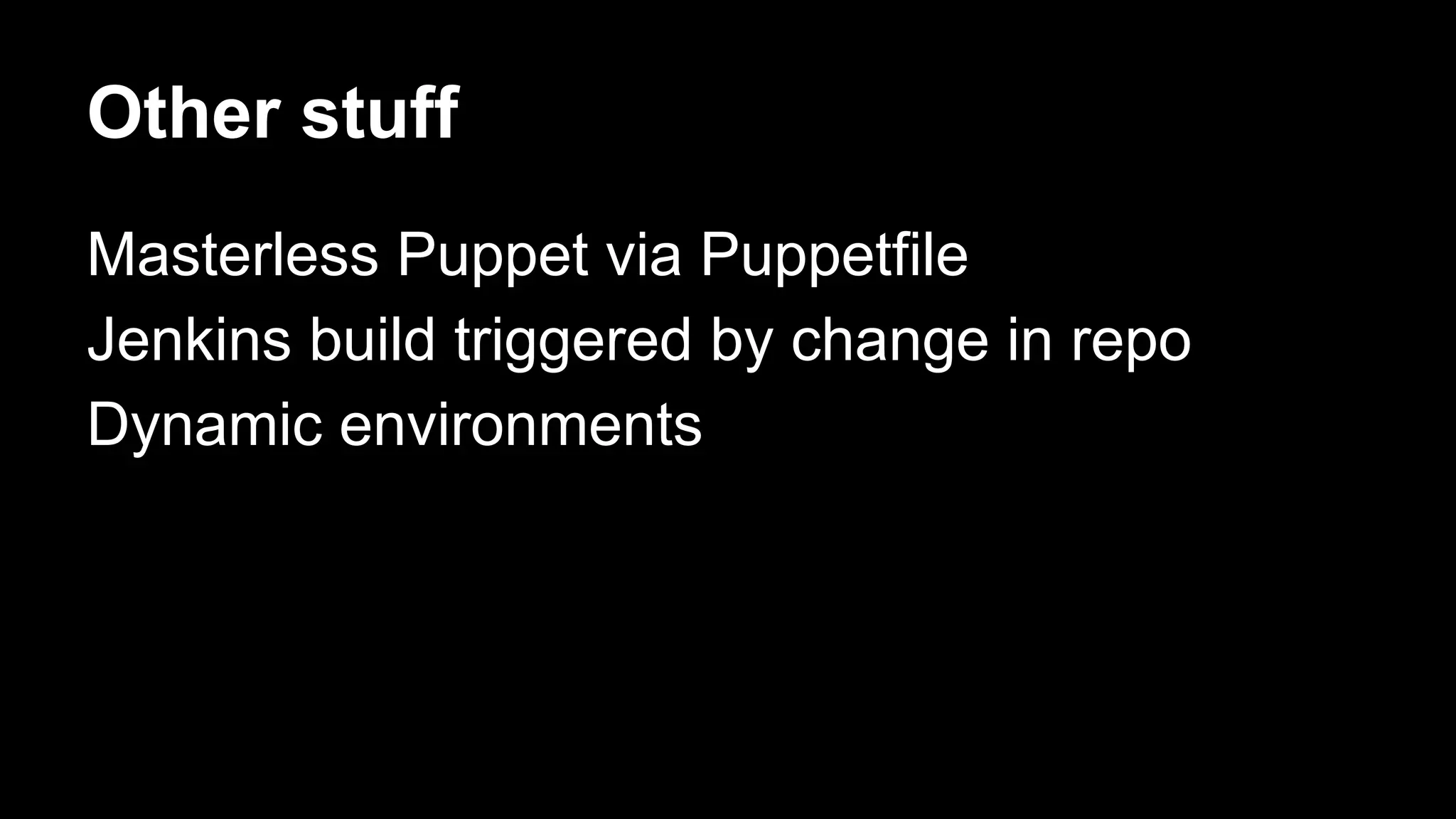 Other stuff

Masterless Puppet via Puppetfile
Jenkins build triggered by change in repo
Dynamic environments